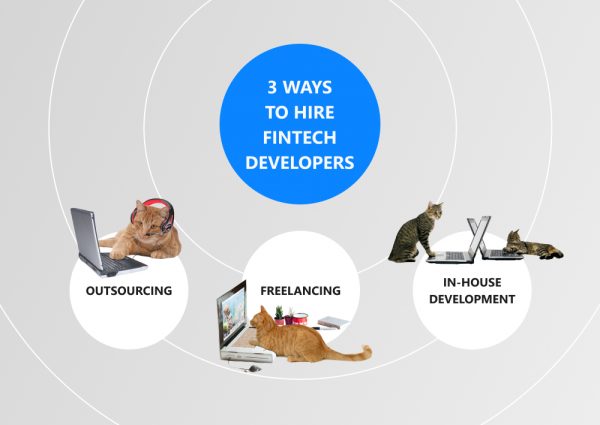 3 WAYS TO HIRE FINTECH DEVELOPERS

OUTSOURCING

FREELANCING

IN-HOUSE DEVELOPMENT